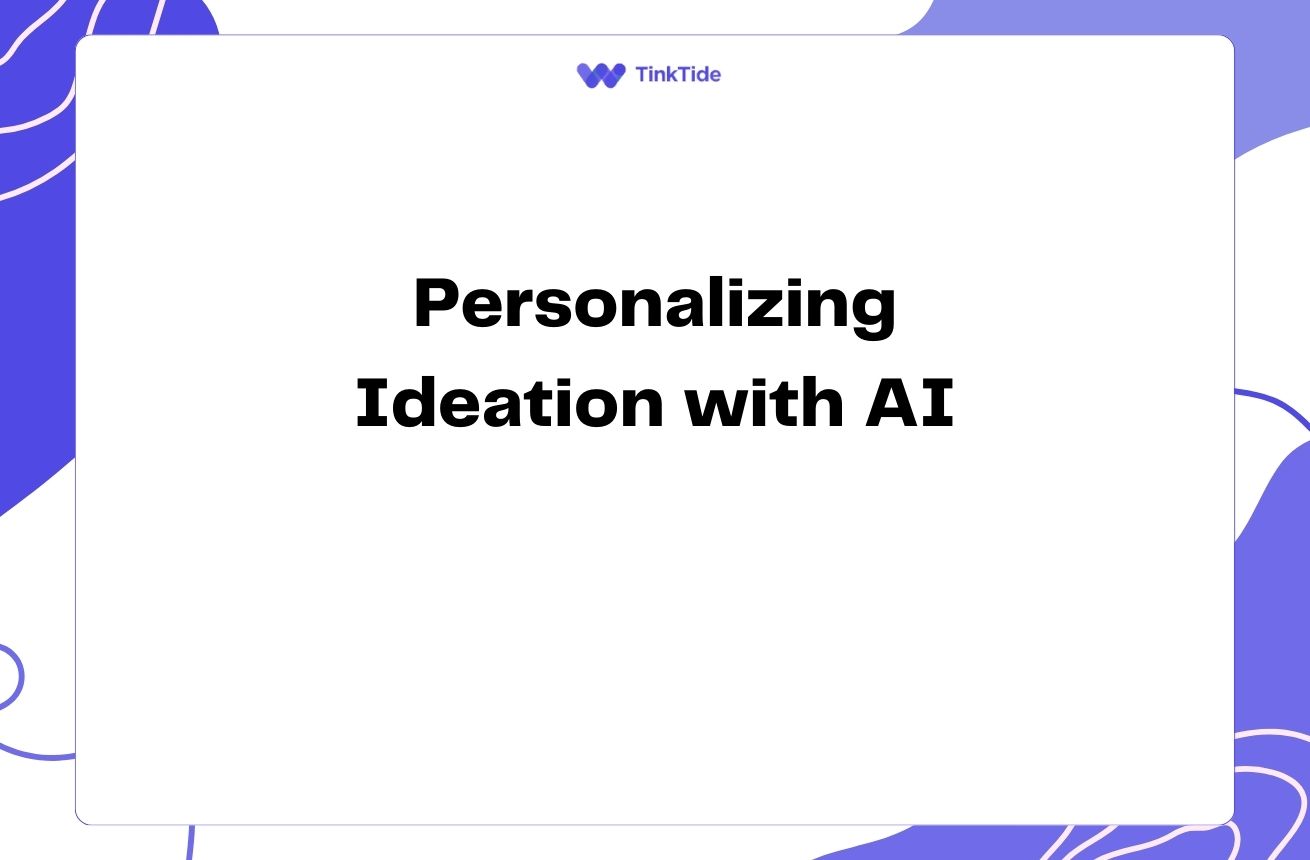 TinkTide

Personalizing Ideation with AI